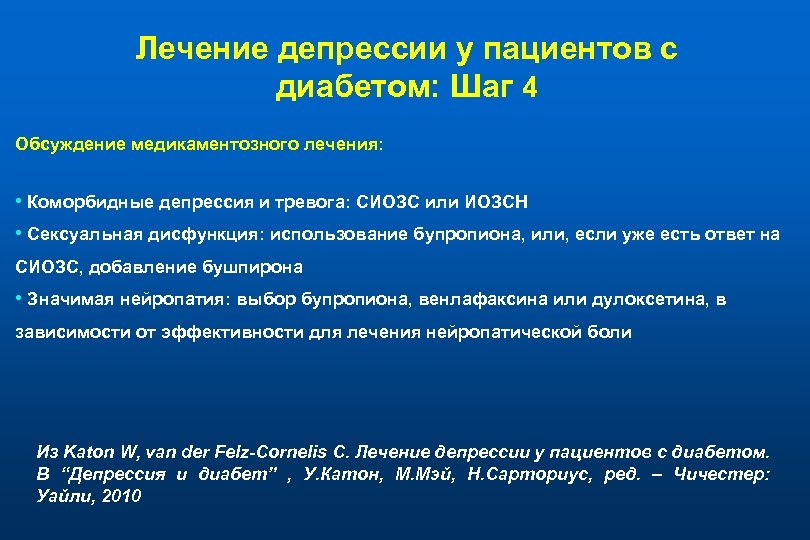 Лечение депрессии у пациентов с диабетом: Шаг 4

Обсуждение медикаментозного лечения:

• Коморбидные депрессия и тревога: СИОЗС или ИОЗСН

• Сексуальная дисфункция: использование бупропиона, или, если уже есть ответ на СИОЗС, добавление бушпирона

• Значимая нейропатия: выбор бупропиона, венлафаксина или дулоксетина, в зависимости от эффективности для лечения нейропатической боли

Из Katon W, van der Felz-Cornelis C. Лечение депрессии у пациентов с диабетом. В “Депрессия и диабет” , У.Катон, М.Мэй, Н.Сарториус, ред. – Чичестер: Уайли, 2010